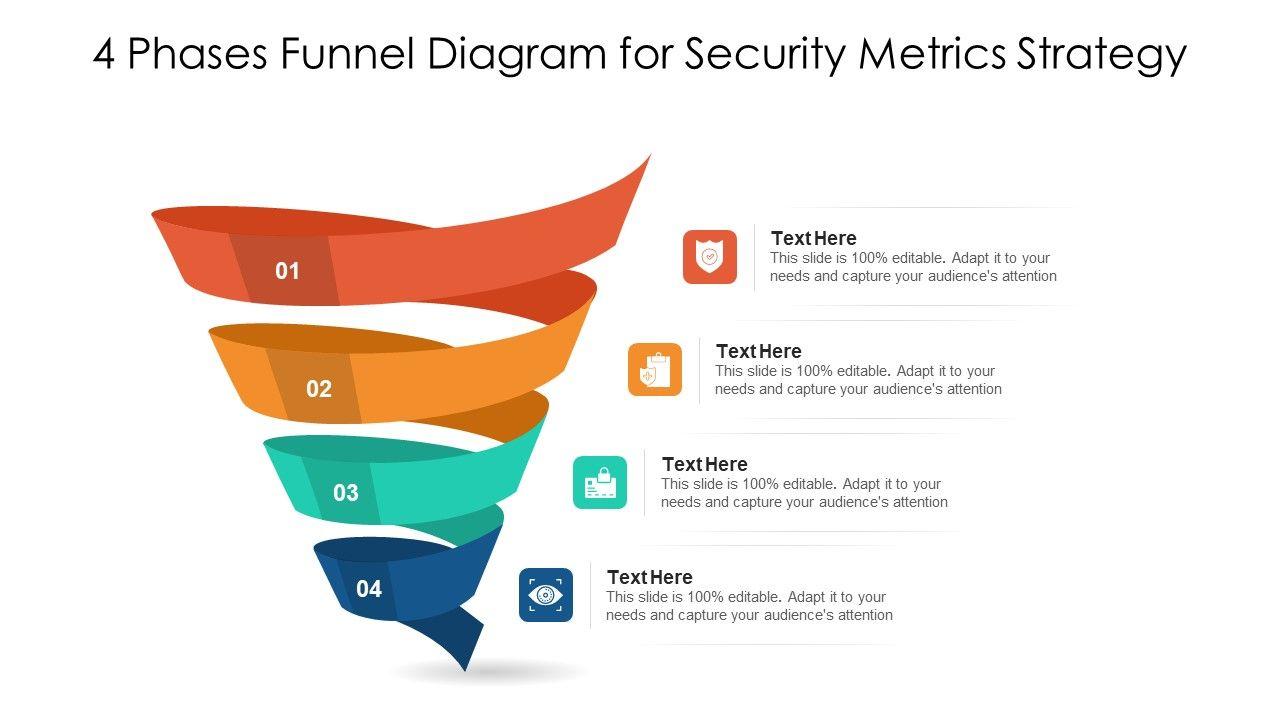 4 Phases Funnel Diagram for Security Metrics Strategy

01

02

03

04

Text Here
This slide is 100% editable. Adapt it to your needs and capture your audience's attention

Text Here
This slide is 100% editable. Adapt it to your needs and capture your audience's attention

Text Here
This slide is 100% editable. Adapt it to your needs and capture your audience's attention

Text Here
This slide is 100% editable. Adapt it to your needs and capture your audience's attention